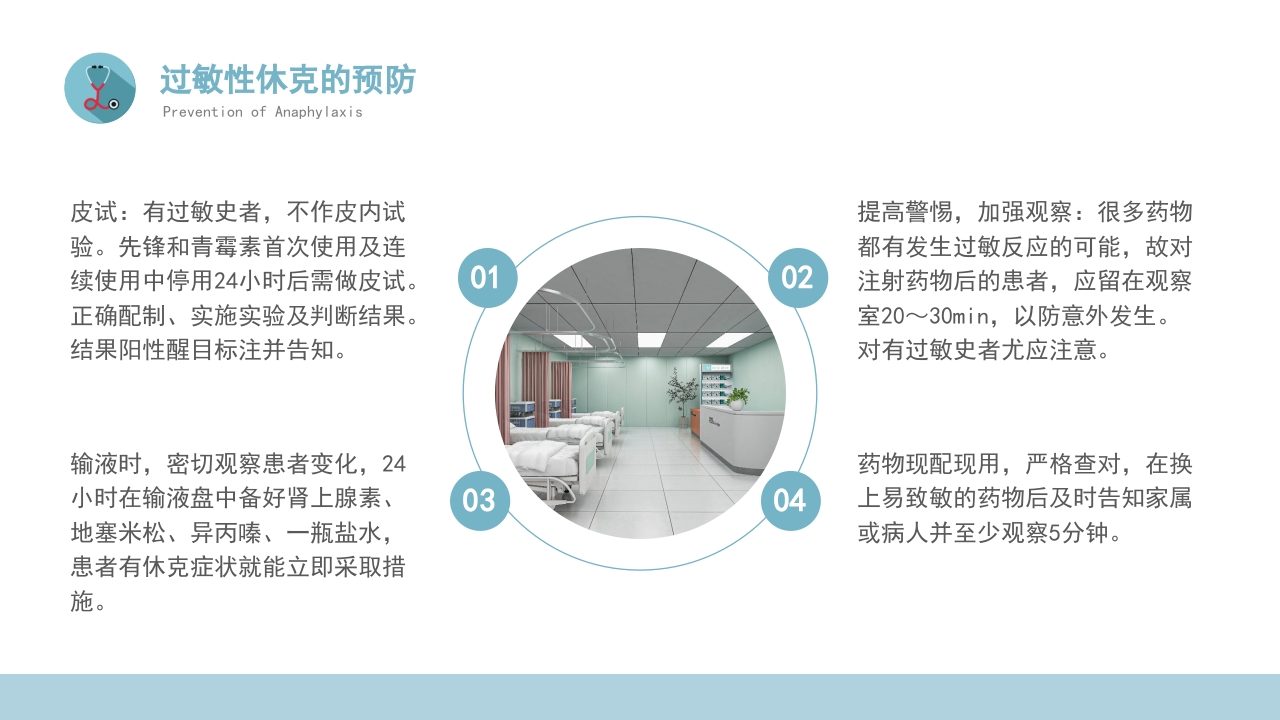 过敏性休克的预防
Prevention of Anaphylaxis

皮试：有过敏史者，不作皮内试验。先锋和青霉素首次使用及连续使用中停用24小时后需做皮试。正确配制、实施实验及判断结果。结果阳性醒目标注并告知。

01

02

提高警惕，加强观察：很多药物都有发生过敏反应的可能，故对注射药物后的患者，应留在观察室20～30min，以防意外发生。对有过敏史者尤应注意。

输液时，密切观察患者变化，24小时在输液盘中备好肾上腺素、地塞米松、异丙嗪、一瓶盐水，患者有休克症状就能立即采取措施。

03

04

药物现配现用，严格查对，在换上易致敏的药物后及时告知家属或病人并至少观察5分钟。